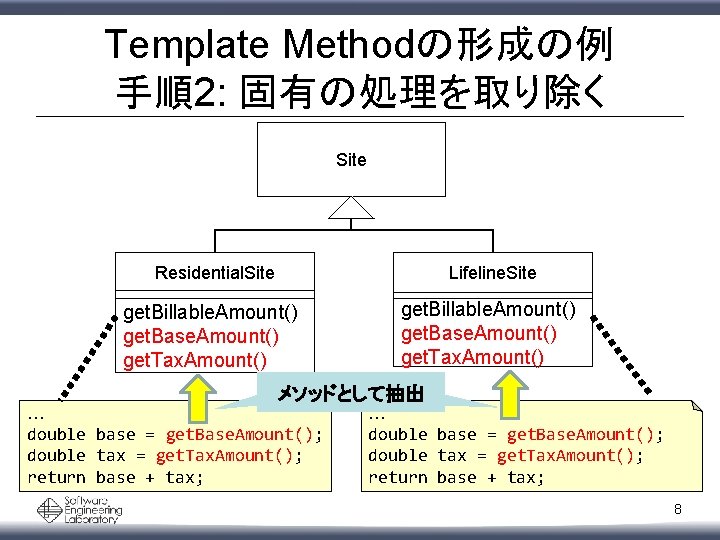 Template Methodの形成の例
手順2: 固有の処理を取り除く

Site

ResidentialSite

getBillableAmount()
getBaseAmount()
getTaxAmount()

LifelineSite

getBillableAmount()
getBaseAmount()
getTaxAmount()

メソッドとして抽出

…
double base = getBaseAmount();
double tax = getTaxAmount();
return base + tax;

…
double base = getBaseAmount();
double tax = getTaxAmount();
return base + tax;

Software Engineering Laboratory

8